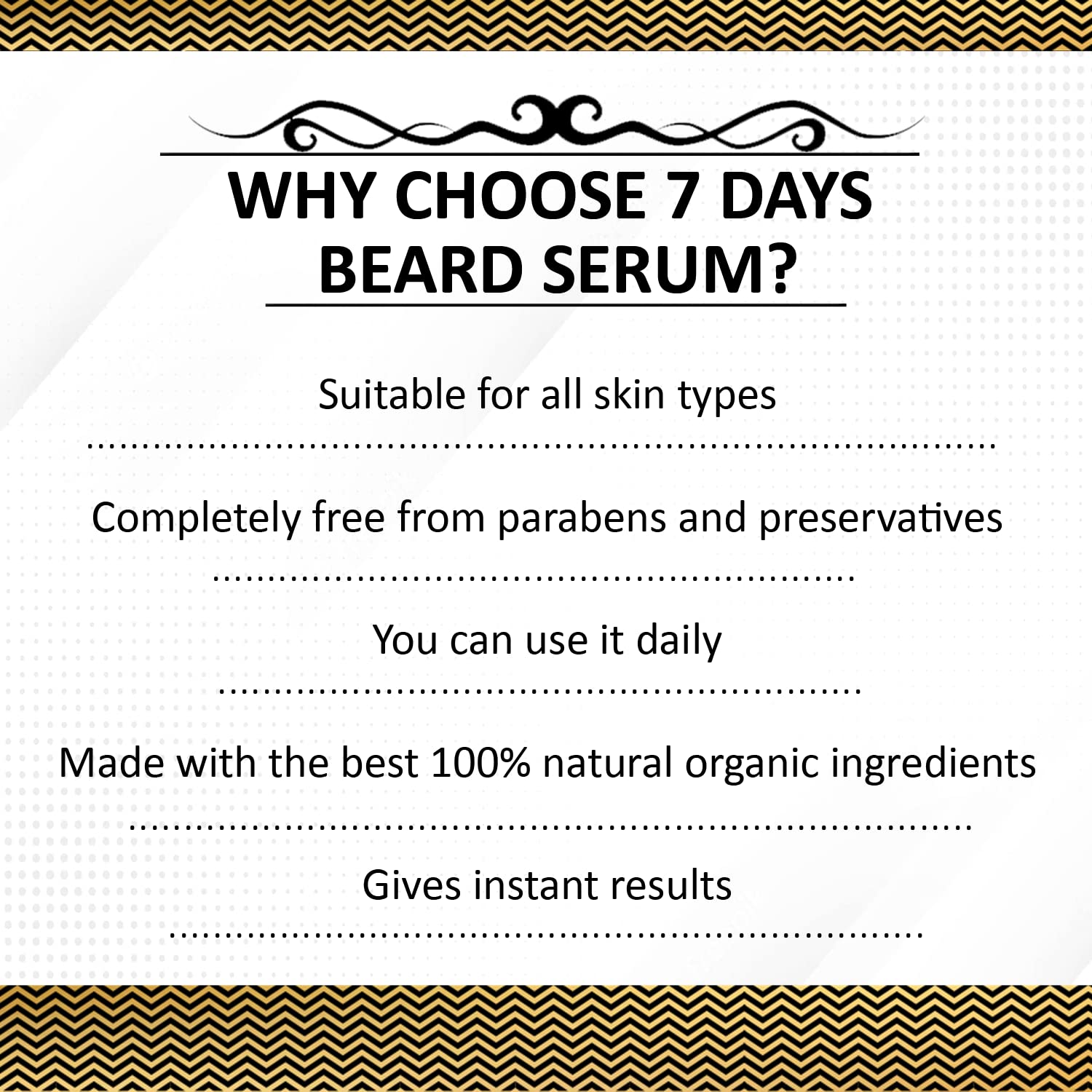 WHY CHOOSE 7 DAYS BEARD SERUM?

Suitable for all skin types

Completely free from parabens and preservatives

You can use it daily

Made with the best 100% natural organic ingredients

Gives instant results